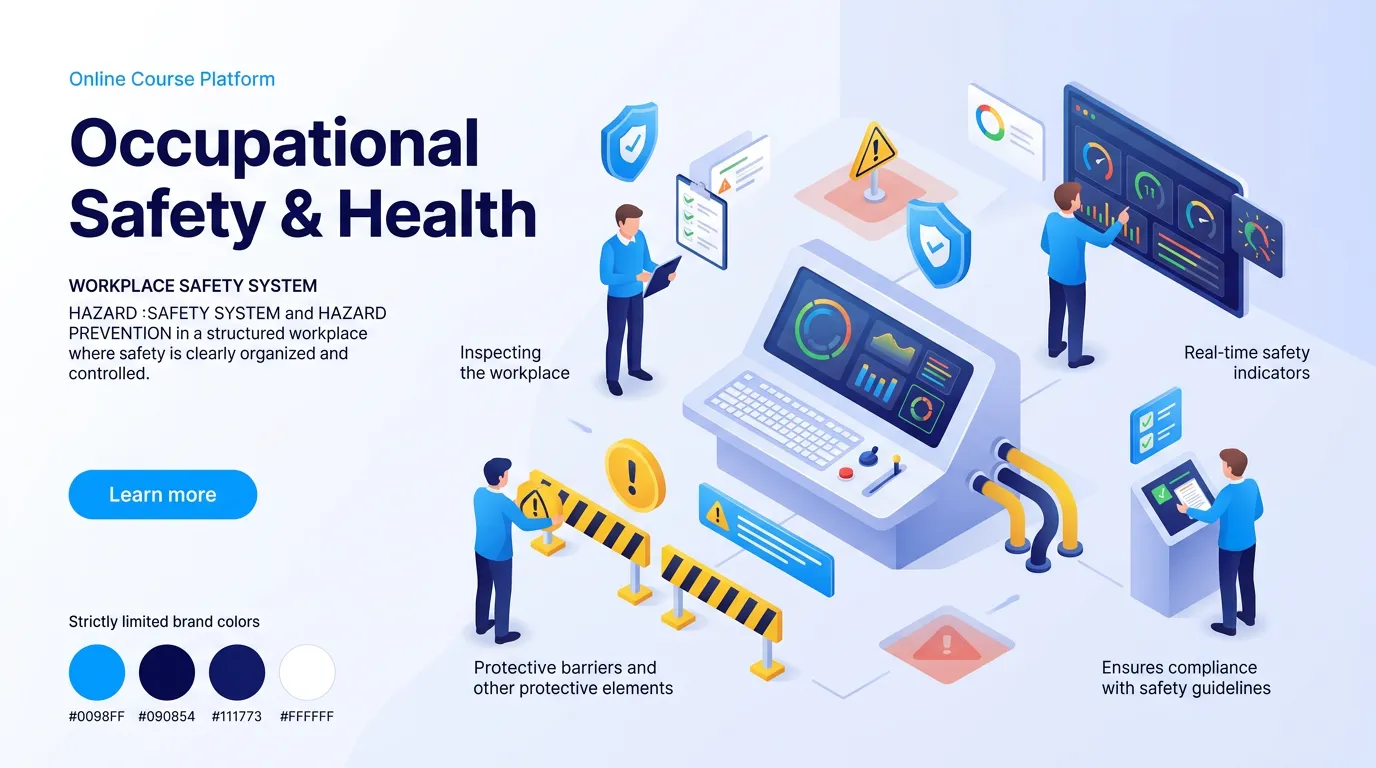 Online Course Platform

Occupational Safety & Health

WORKPLACE SAFETY SYSTEM

HAZARD :SAFETY SYSTEM and HAZARD PREVENTION in a structured workplace where safety is clearly organized and controlled.

Learn more

Strictly limited brand colors

#0098FF #090854 #111773 #FFFFFF

Inspecting the workplace

Real-time safety indicators

Protective barriers and other protective elements

Ensures compliance with safety guidelines